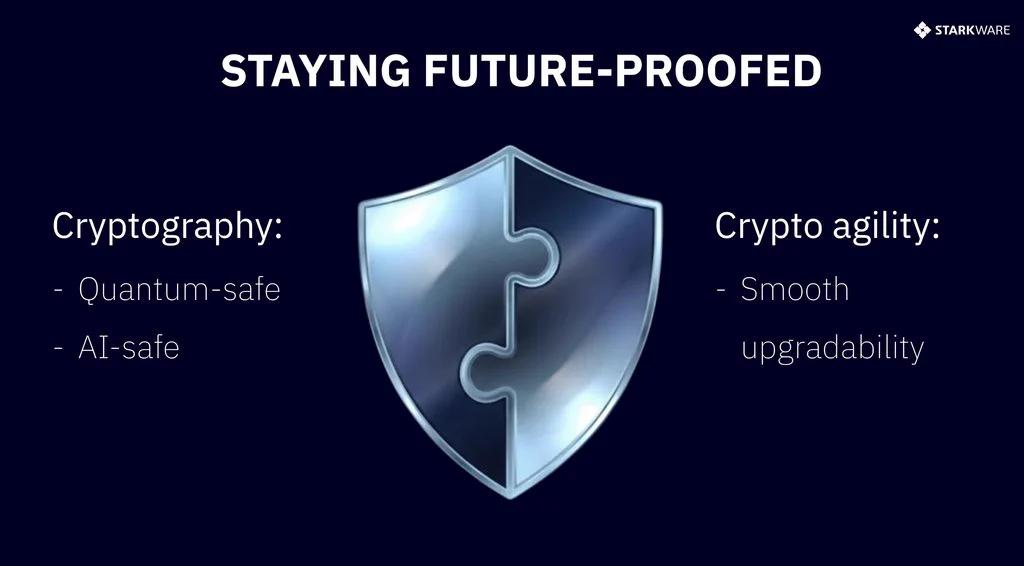 STARKWARE

STAYING FUTURE-PROOFED

Cryptography:

- Quantum-safe
- AI-safe

Crypto agility:

- Smooth upgradability